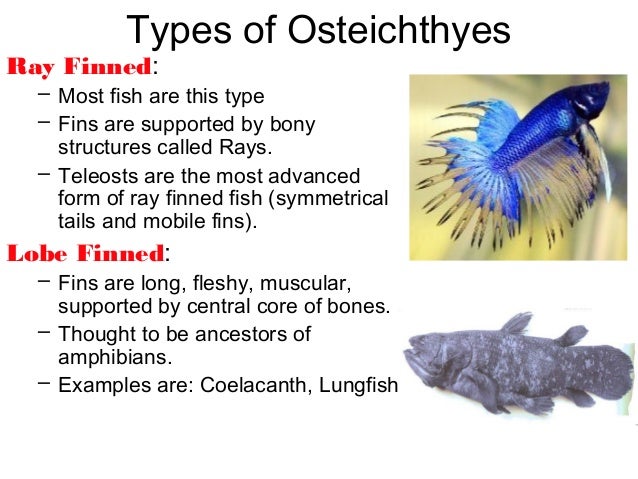 Types of Osteichthyes

Ray Finned:

– Most fish are this type

– Fins are supported by bony structures called Rays.

– Teleosts are the most advanced form of ray finned fish (symmetrical tails and mobile fins).

Lobe Finned:

– Fins are long, fleshy, muscular, supported by central core of bones.

– Thought to be ancestors of amphibians.

– Examples are: Coelacanth, Lungfish